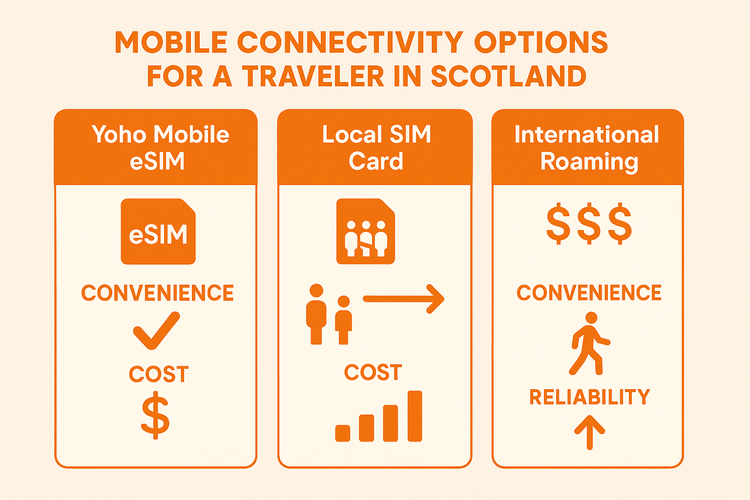 MOBILE CONNECTIVITY OPTIONS FOR A TRAVELER IN SCOTLAND

Yoho Mobile eSIM

eSIM

CONVENIENCE

COST

$

Local SIM Card

COST

International Roaming

$$$

CONVENIENCE

RELIABILITY